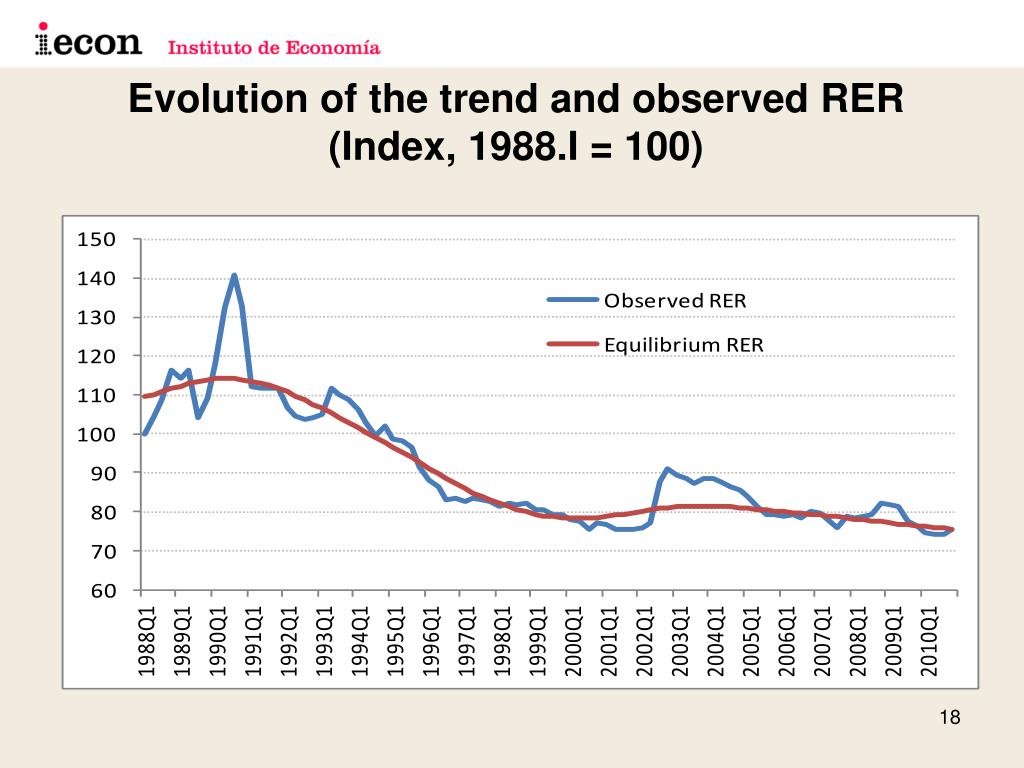 iecon Instituto de Economía

Evolution of the trend and observed RER
(Index, 1988.I = 100)

150
140
130
120
110
100
90
80
70
60

Observed RER
Equilibrium RER

1988Q1
1989Q1
1990Q1
1991Q1
1992Q1
1993Q1
1994Q1
1995Q1
1996Q1
1997Q1
1998Q1
1999Q1
2000Q1
2001Q1
2002Q1
2003Q1
2004Q1
2005Q1
2006Q1
2007Q1
2008Q1
2009Q1
2010Q1

18